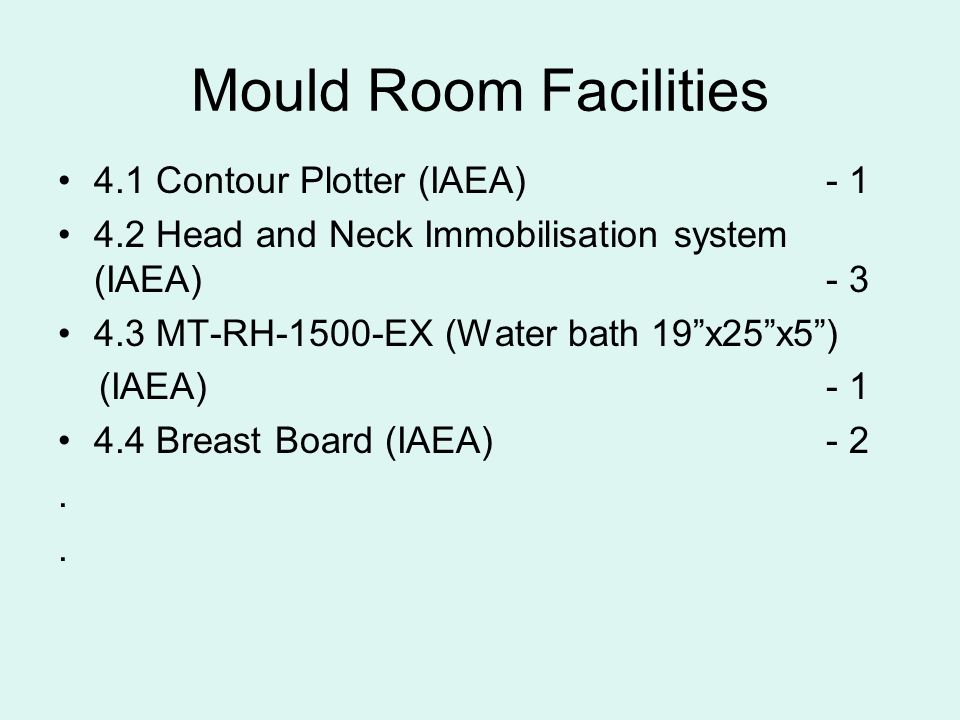 Mould Room Facilities

• 4.1 Contour Plotter (IAEA) - 1
• 4.2 Head and Neck Immobilisation system (IAEA) - 3
• 4.3 MT-RH-1500-EX (Water bath 19”x25”x5”) (IAEA) - 1
• 4.4 Breast Board (IAEA) - 2
.
.